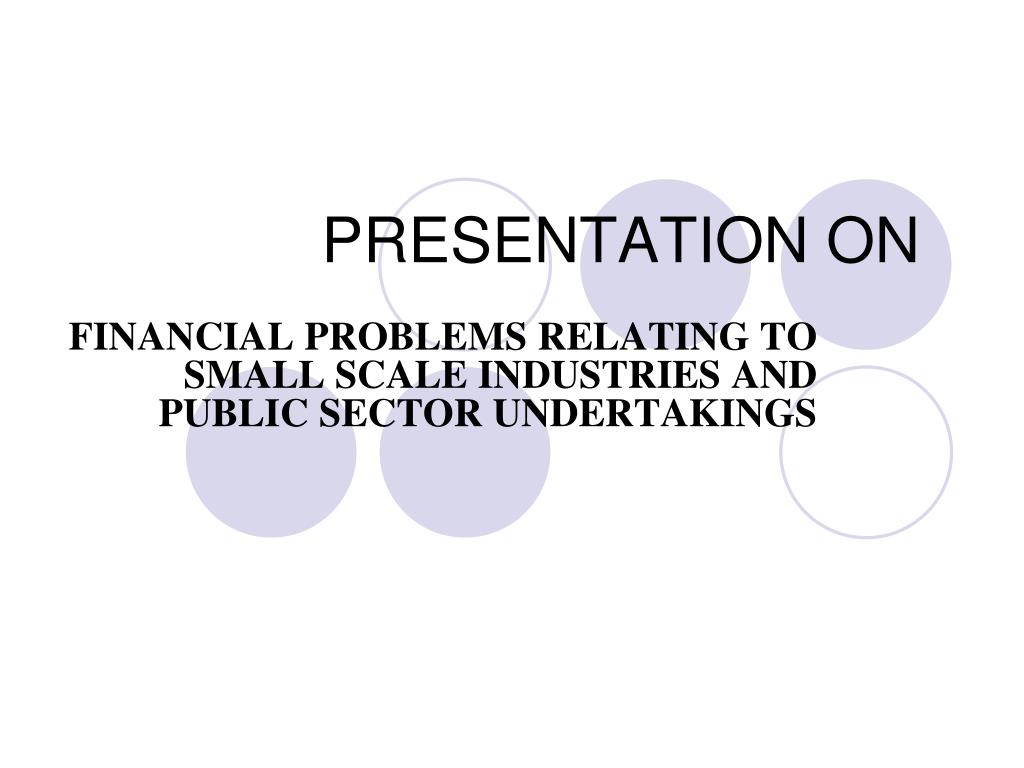 PRESENTATION ON

FINANCIAL PROBLEMS RELATING TO SMALL SCALE INDUSTRIES AND PUBLIC SECTOR UNDERTAKINGS